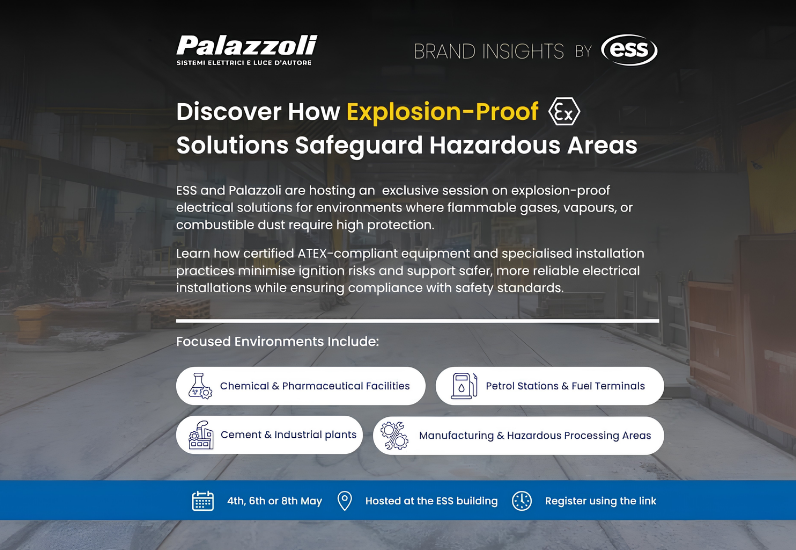 Palazzoli
SISTEMI ELETTRICI E LUCE D'AUTORE

BRAND INSIGHTS BY ess

Discover How Explosion-Proof Ex Solutions Safeguard Hazardous Areas

ESS and Palazzoli are hosting an exclusive session on explosion-proof electrical solutions for environments where flammable gases, vapours, or combustible dust require high protection.

Learn how certified ATEX-compliant equipment and specialised installation practices minimise ignition risks and support safer, more reliable electrical installations while ensuring compliance with safety standards.

Focused Environments Include:

Chemical & Pharmaceutical Facilities

Petrol Stations & Fuel Terminals

Cement & Industrial plants

Manufacturing & Hazardous Processing Areas

4th, 6th or 8th May

Hosted at the ESS building

Register using the link